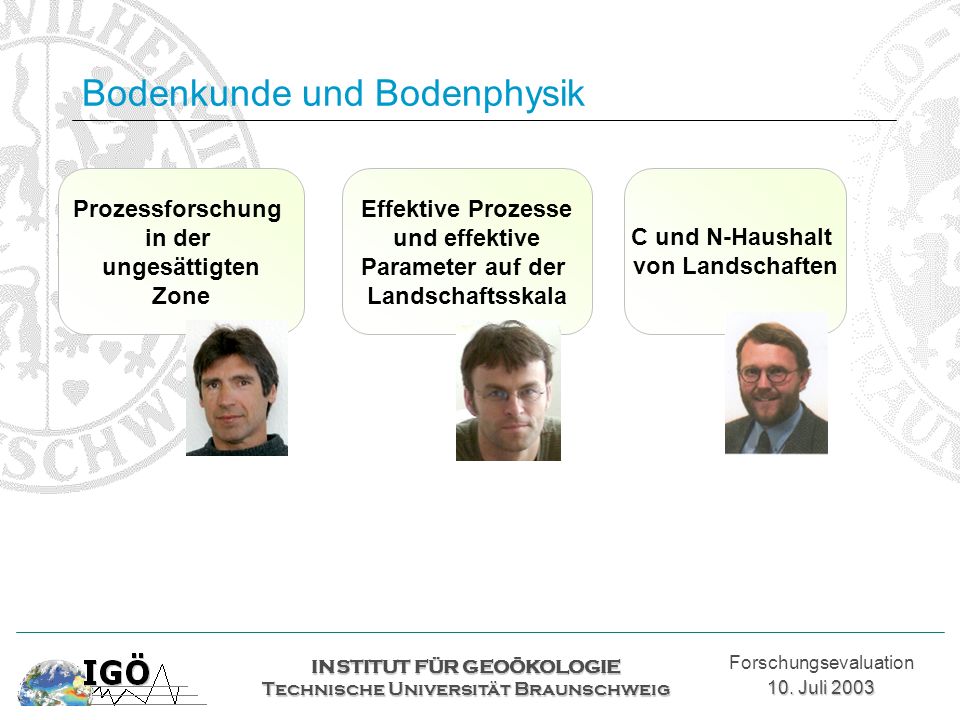 Bodenkunde und Bodenphysik

Prozessforschung in der ungesättigten Zone

Effektive Prozesse und effektive Parameter auf der Landschaftsskala

C und N-Haushalt von Landschaften

IGÖ

INSTITUT FÜR GEOÖKOLOGIE
TECHNISCHE UNIVERSITÄT BRAUNSCHWEIG

Forschungsevaluation
10. Juli 2003